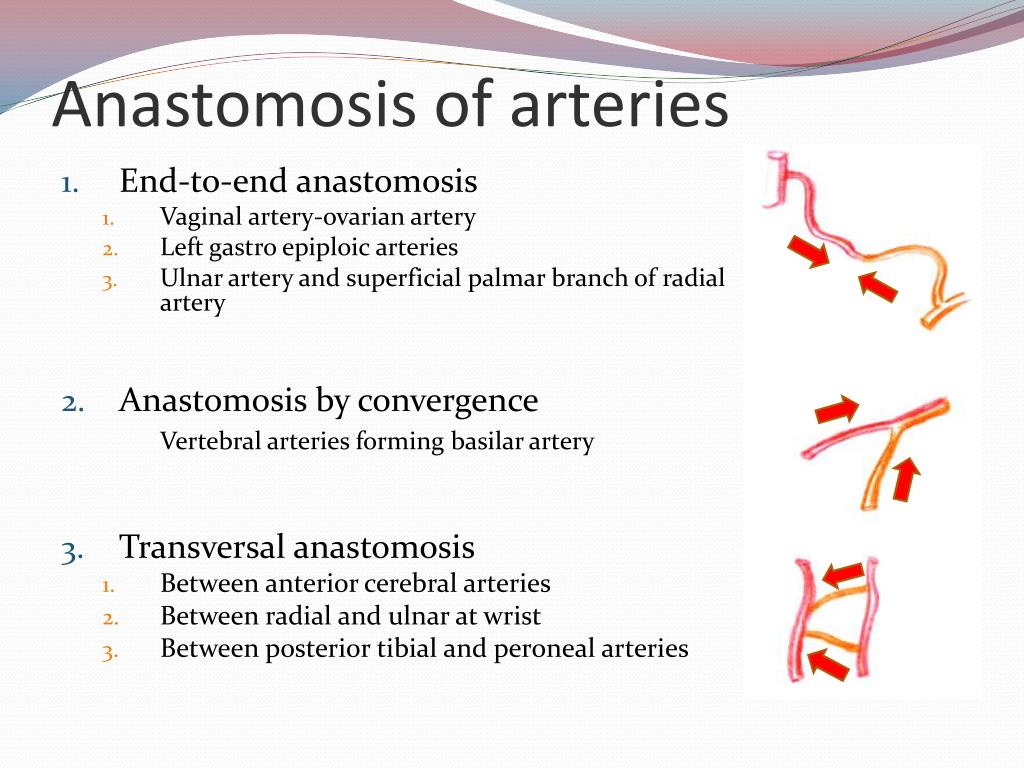 Anastomosis of arteries

1. End-to-end anastomosis
 1. Vaginal artery-ovarian artery
 2. Left gastro epiploic arteries
 3. Ulnar artery and superficial palmar branch of radial artery

2. Anastomosis by convergence
 Vertebral arteries forming basilar artery

3. Transversal anastomosis
 1. Between anterior cerebral arteries
 2. Between radial and ulnar at wrist
 3. Between posterior tibial and peroneal arteries